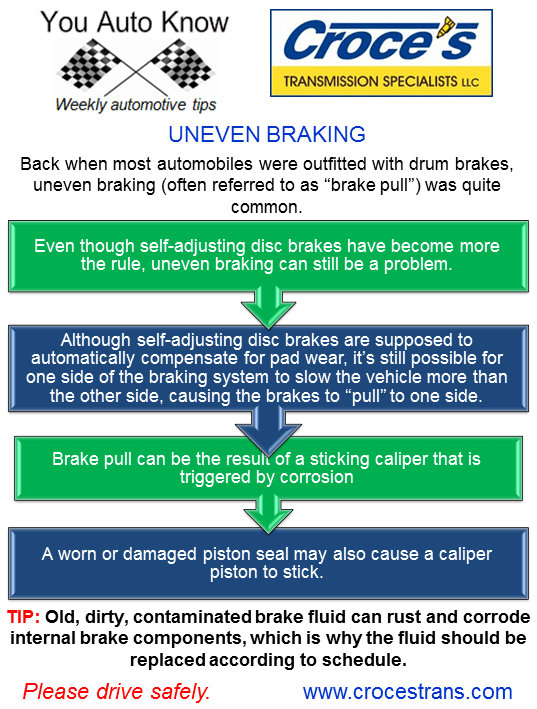 You Auto Know
Weekly automotive tips

Croce's
TRANSMISSION SPECIALISTS LLC

UNEVEN BRAKING

Back when most automobiles were outfitted with drum brakes, uneven braking (often referred to as "brake pull") was quite common.

Even though self-adjusting disc brakes have become more the rule, uneven braking can still be a problem.

Although self-adjusting disc brakes are supposed to automatically compensate for pad wear, it's still possible for one side of the braking system to slow the vehicle more than the other side, causing the brakes to "pull" to one side.

Brake pull can be the result of a sticking caliper that is triggered by corrosion

A worn or damaged piston seal may also cause a caliper piston to stick.

TIP: Old, dirty, contaminated brake fluid can rust and corrode internal brake components, which is why the fluid should be replaced according to schedule.

Please drive safely.

www.crocestrans.com